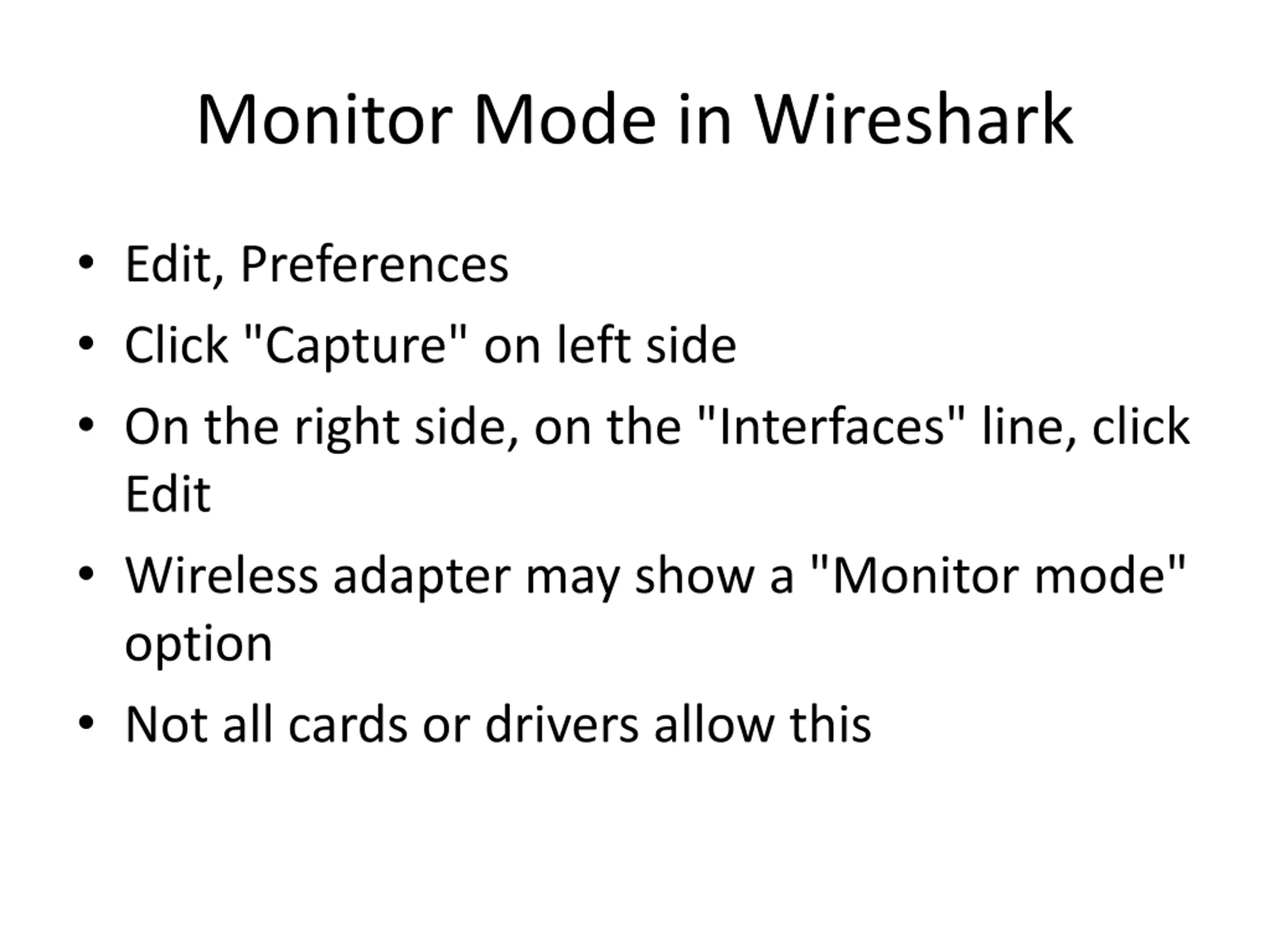 Monitor Mode in Wireshark

• Edit, Preferences
• Click "Capture" on left side
• On the right side, on the "Interfaces" line, click Edit
• Wireless adapter may show a "Monitor mode" option
• Not all cards or drivers allow this